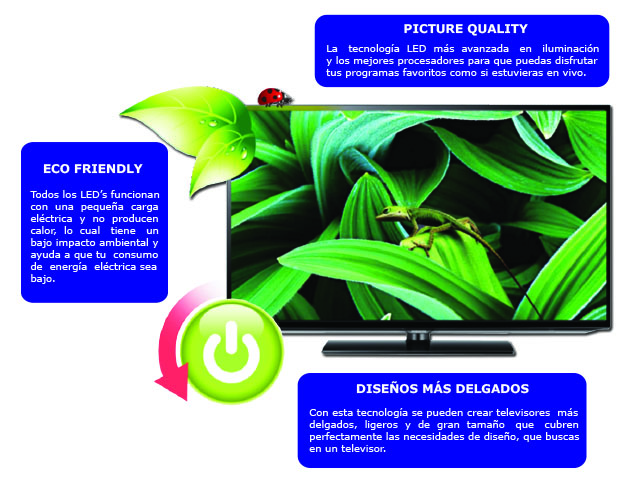 PICTURE QUALITY

La tecnología LED más avanzada en iluminación y los mejores procesadores para que puedas disfrutar tus programas favoritos como si estuvieras en vivo.

ECO FRIENDLY

Todos los LED's funcionan con una pequeña carga eléctrica y no producen calor, lo cual tiene un bajo impacto ambiental y ayuda a que tu consumo de energía eléctrica sea bajo.

DISEÑOS MÁS DELGADOS

Con esta tecnología se pueden crear televisores más delgados, ligeros y de gran tamaño que cubren perfectamente las necesidades de diseño, que buscas en un televisor.